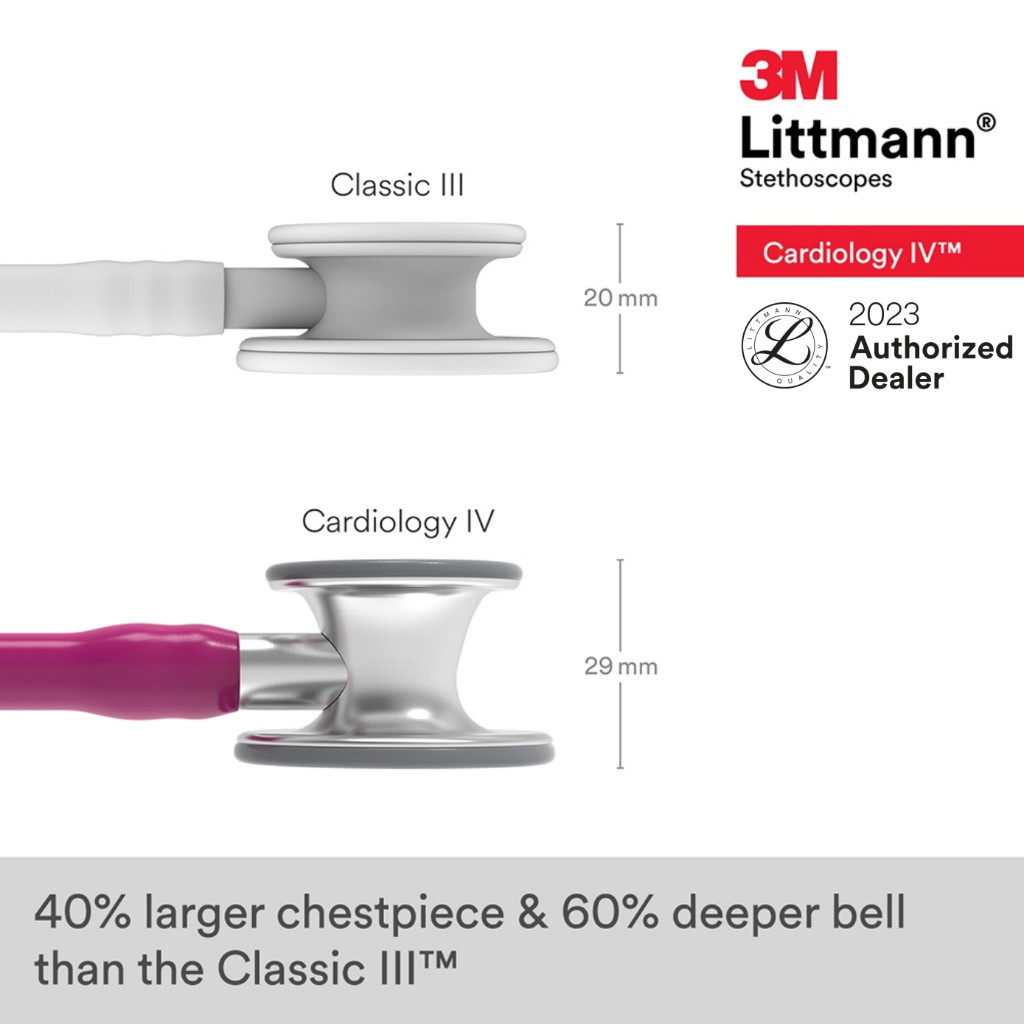 3M
Littmann®
Stethoscopes

Cardiology IV™

LITTMANN QUALITY
L

2023
Authorized
Dealer

Classic III

20 mm

Cardiology IV

29 mm

40% larger chestpiece & 60% deeper bell than the Classic III™